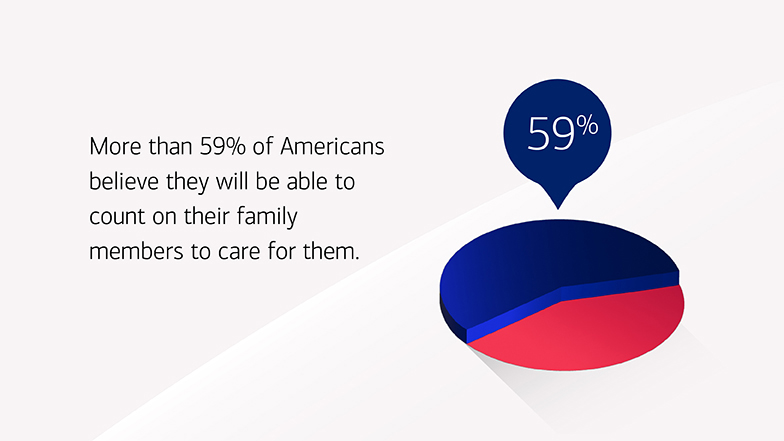 More than 59% of Americans believe they will be able to count on their family members to care for them.

59%